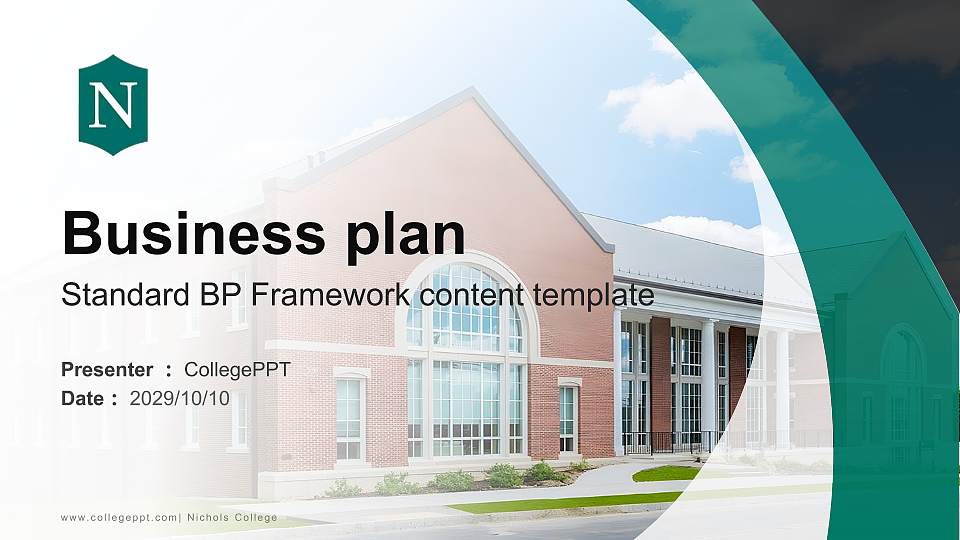 N

Business plan

Standard BP Framework content template

Presenter ： CollegePPT
Date： 2029/10/10

www.collegeppt.com| Nichols College